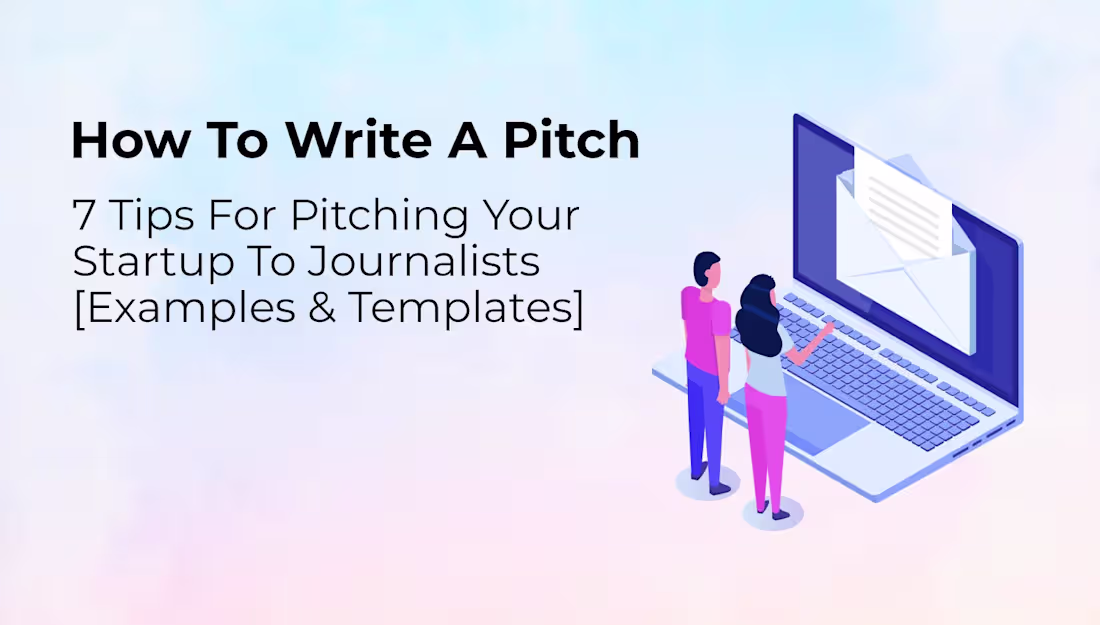 How To Write A Pitch

7 Tips For Pitching Your Startup To Journalists [Examples & Templates]